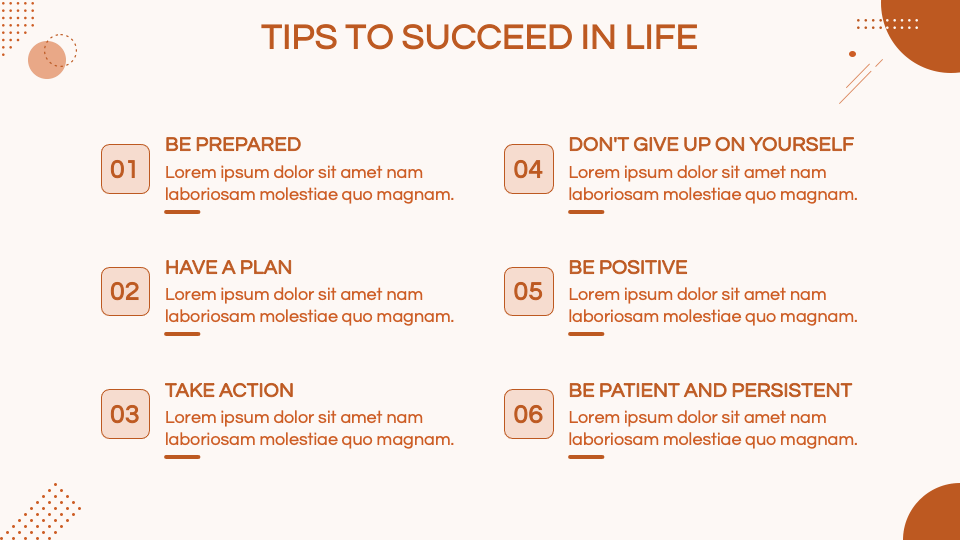 TIPS TO SUCCEED IN LIFE

01
BE PREPARED
Lorem ipsum dolor sit amet nam laboriosam molestiae quo magnam.

02
HAVE A PLAN
Lorem ipsum dolor sit amet nam laboriosam molestiae quo magnam.

03
TAKE ACTION
Lorem ipsum dolor sit amet nam laboriosam molestiae quo magnam.

04
DON'T GIVE UP ON YOURSELF
Lorem ipsum dolor sit amet nam laboriosam molestiae quo magnam.

05
BE POSITIVE
Lorem ipsum dolor sit amet nam laboriosam molestiae quo magnam.

06
BE PATIENT AND PERSISTENT
Lorem ipsum dolor sit amet nam laboriosam molestiae quo magnam.